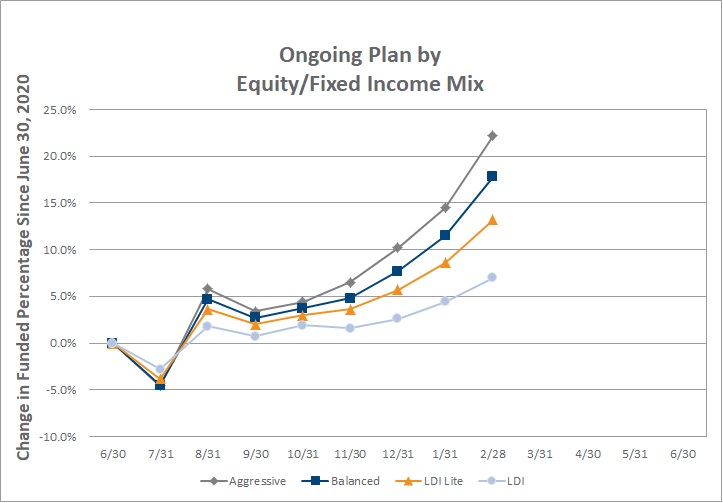 Ongoing Plan by
Equity/Fixed Income Mix

Change in Funded Percentage Since June 30, 2020

25.0%
20.0%
15.0%
10.0%
5.0%
0.0%
-5.0%
-10.0%

6/30 7/31 8/31 9/30 10/31 11/30 12/31 1/31 2/28 3/31 4/30 5/31 6/30

Aggressive Balanced LDI Lite LDI